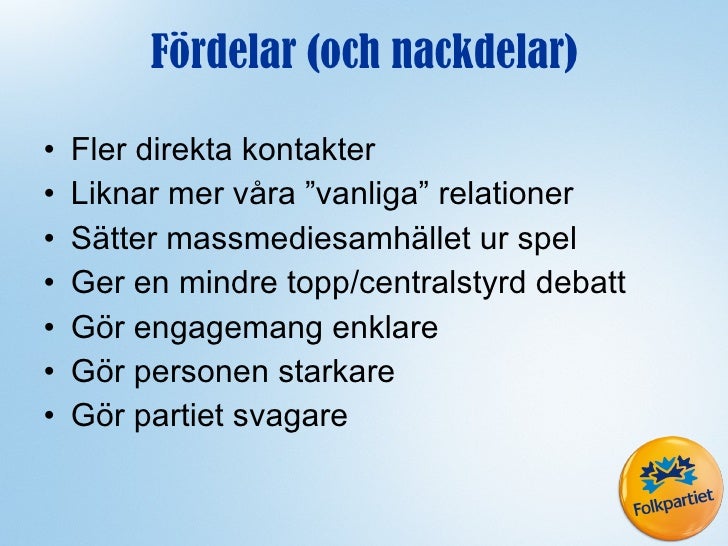 Fördelar (och nackdelar)

• Fler direkta kontakter
• Liknar mer våra ”vanliga” relationer
• Sätter massmediesamhället ur spel
• Ger en mindre topp/centralstyrd debatt
• Gör engagemang enklare
• Gör personen starkare
• Gör partiet svagare

Folkpartiet